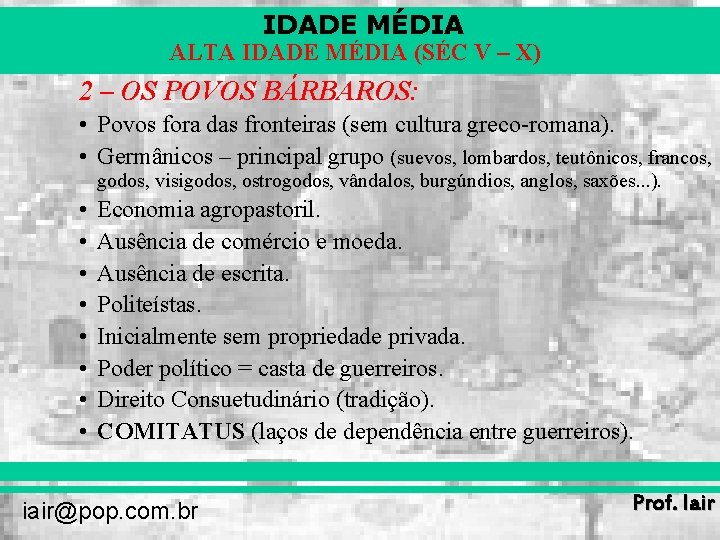 IDADE MÉDIA
ALTA IDADE MÉDIA (SÉC V – X)

2 – OS POVOS BÁRBAROS:

• Povos fora das fronteiras (sem cultura greco-romana).
• Germânicos – principal grupo (suevos, lombardos, teutônicos, francos, godos, visigodos, ostrogodos, vândalos, burgúndios, anglos, saxões...).
• Economia agropastoril.
• Ausência de comércio e moeda.
• Ausência de escrita.
• Politeístas.
• Inicialmente sem propriedade privada.
• Poder político = casta de guerreiros.
• Direito Consuetudinário (tradição).
• COMITATUS (laços de dependência entre guerreiros).

iair@pop.com.br

Prof. Iair